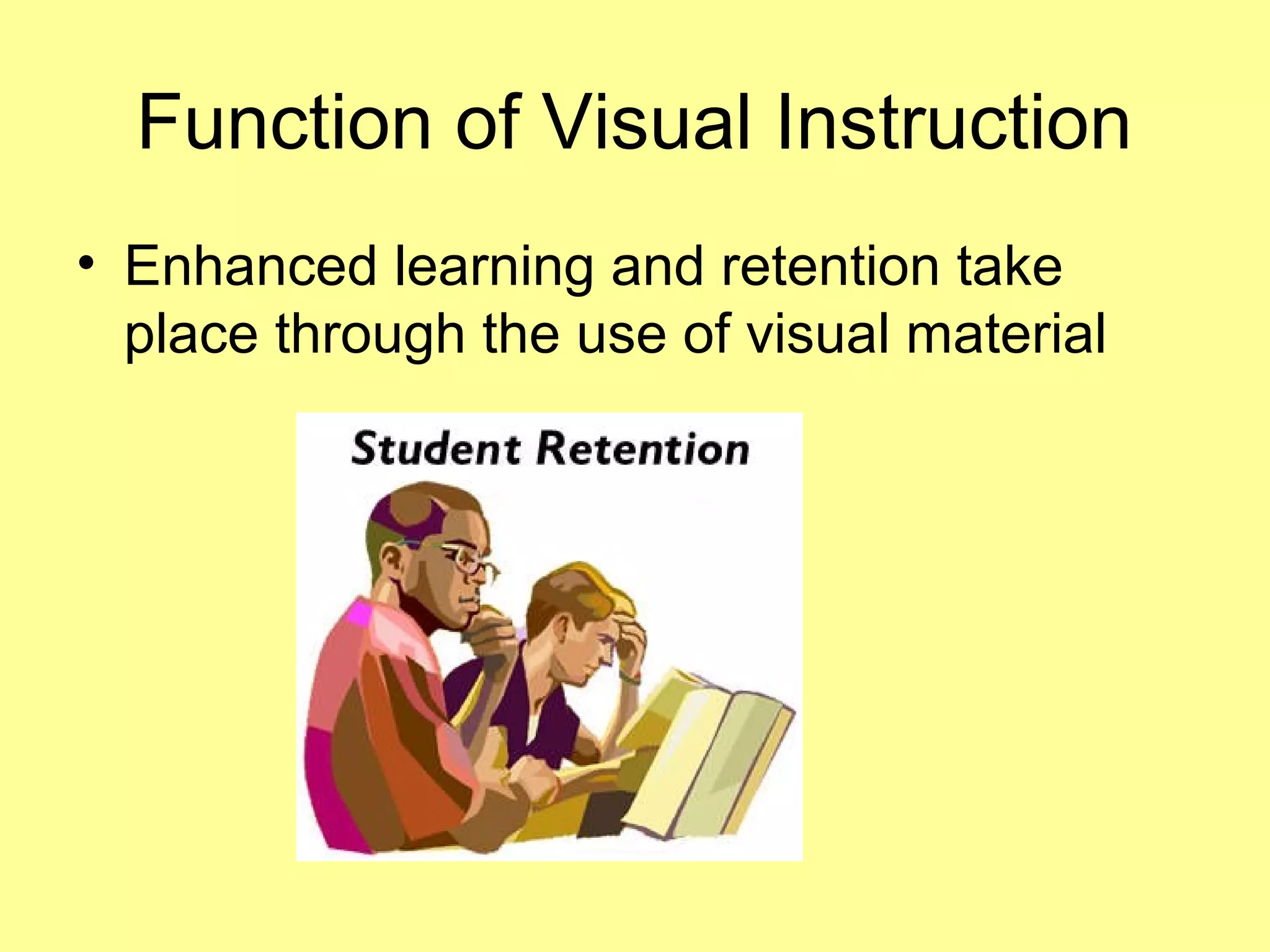 Function of Visual Instruction

• Enhanced learning and retention take place through the use of visual material

Student Retention